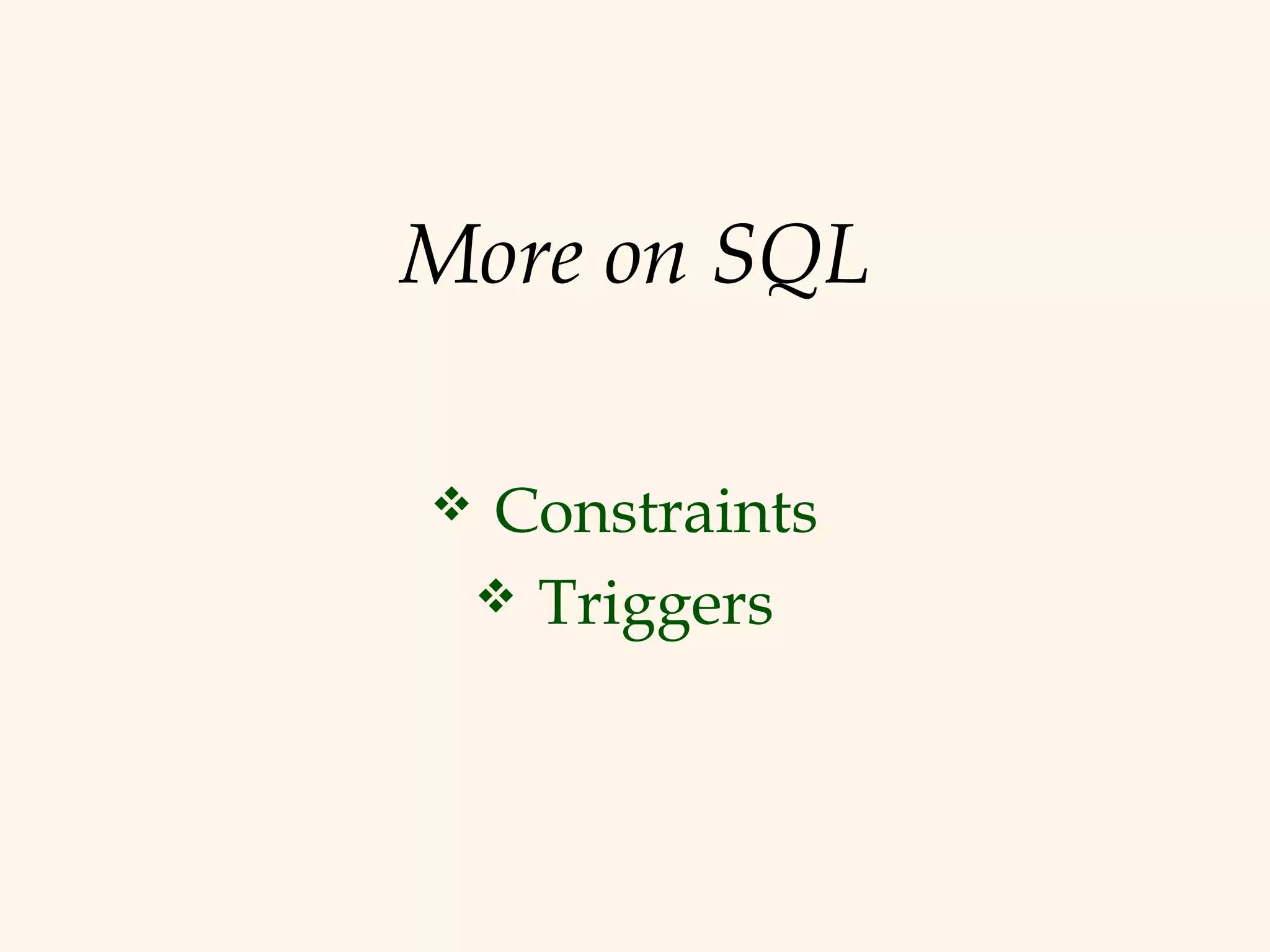 More on SQL

❖ Constraints
❖ Triggers